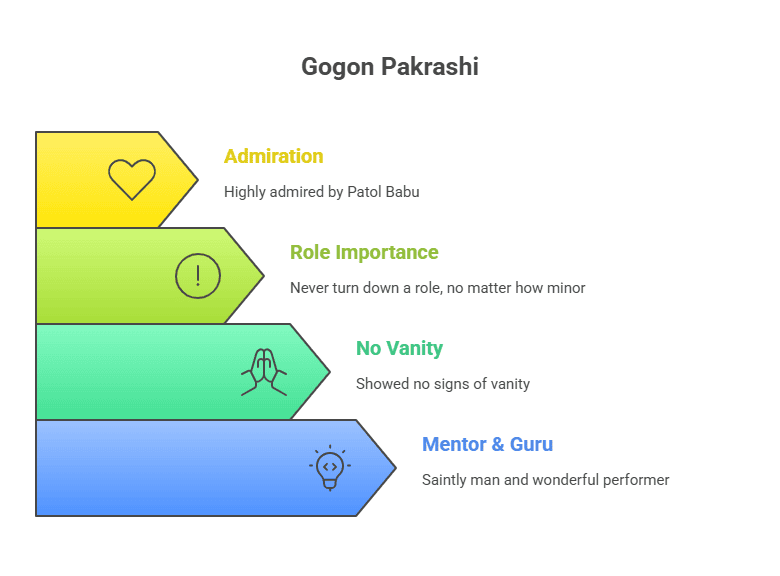 Gogon Pakrashi

Admiration

Highly admired by Patol Babu

Role Importance

Never turn down a role, no matter how minor

No Vanity

Showed no signs of vanity

Mentor & Guru

Saintly man and wonderful performer